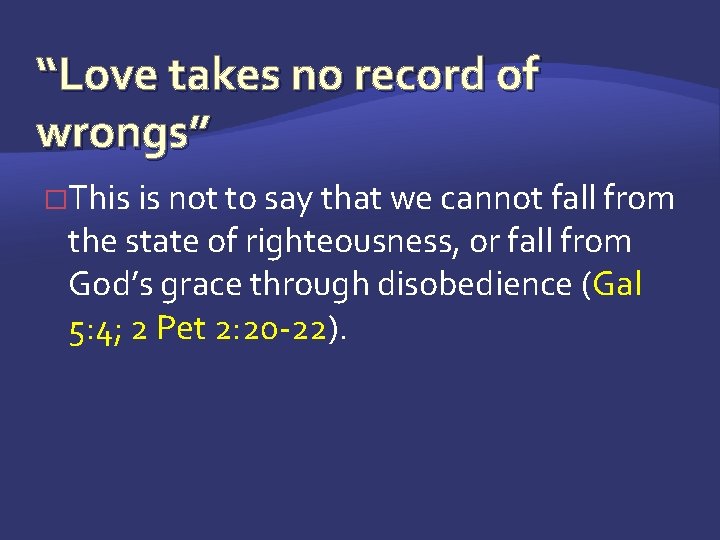 “Love takes no record of wrongs”

This is not to say that we cannot fall from the state of righteousness, or fall from God’s grace through disobedience (Gal 5:4; 2 Pet 2:20-22).